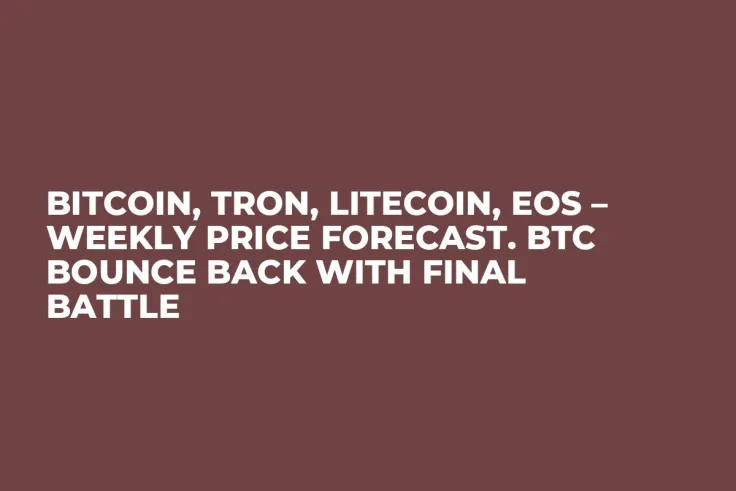 BITCOIN, TRON, LITECOIN, EOS – WEEKLY PRICE FORECAST. BTC BOUNCE BACK WITH FINAL BATTLE